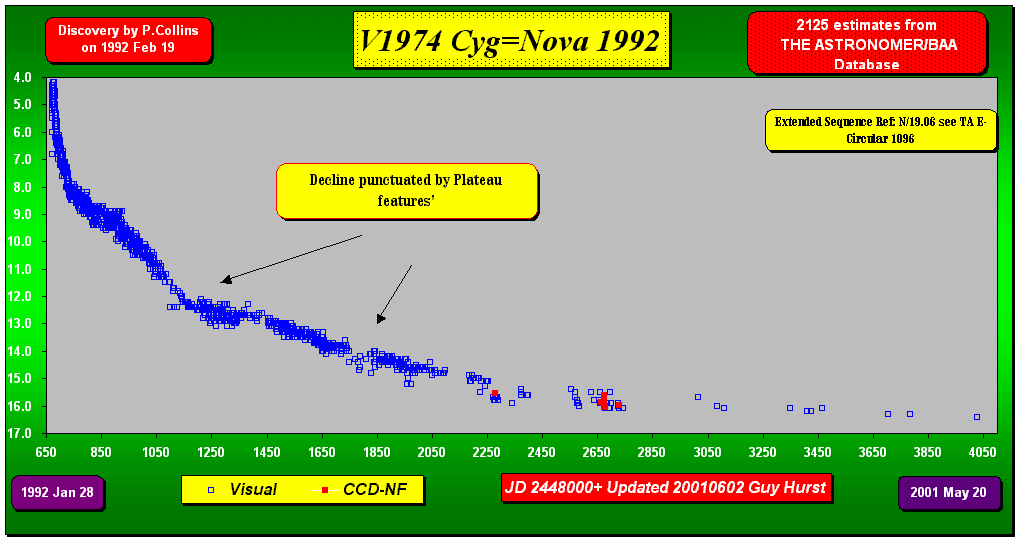 Discovery by P.Collins on 1992 Feb 19

V1974 Cyg=Nova 1992

2125 estimates from THE ASTRONOMER/BAA Database

Extended Sequence Ref: N/19.06 see TA E-Circular 1096

Decline punctuated by Plateau features'

4.0
5.0
6.0
7.0
8.0
9.0
10.0
11.0
12.0
13.0
14.0
15.0
16.0
17.0

650 850 1050 1250 1450 1650 1850 2050 2250 2450 2650 2850 3050 3250 3450 3650 3850 4050

1992 Jan 28

Visual

CCD-NF

JD 2448000+ Updated 20010602 Guy Hurst

2001 May 20